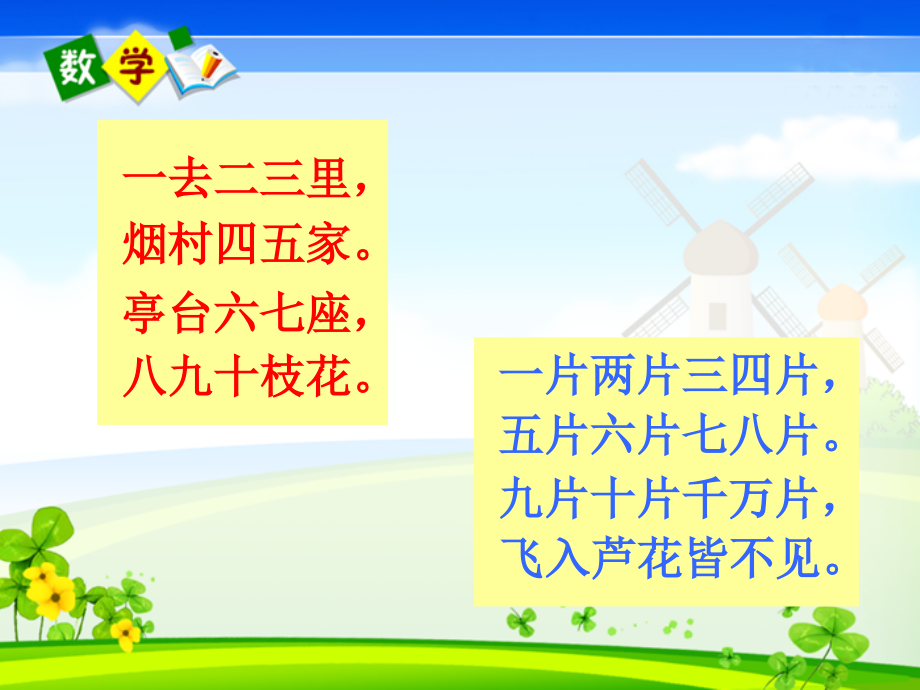 数学

一去二三里，
烟村四五家。
亭台六七座，
八九十枝花。

一片两片三四片，
五片六片七八片。
九片十片千万片，
飞入芦花皆不见。